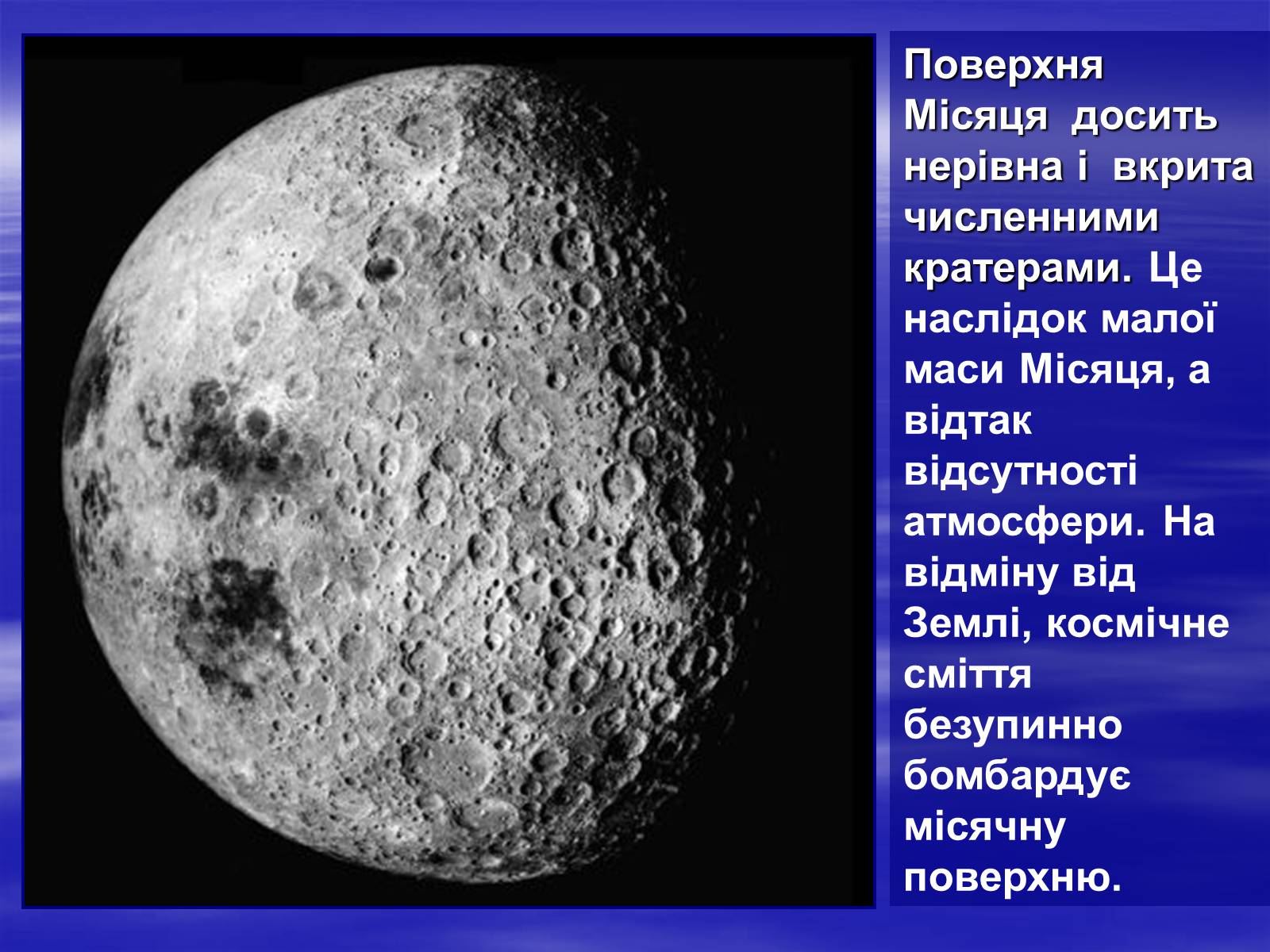 Поверхня Місяця досить нерівна і вкрита численними кратерами. Це наслідок малої маси Місяця, а відтак відсутності атмосфери. На відміну від Землі, космічне сміття безупинно бомбардує місячну поверхню.